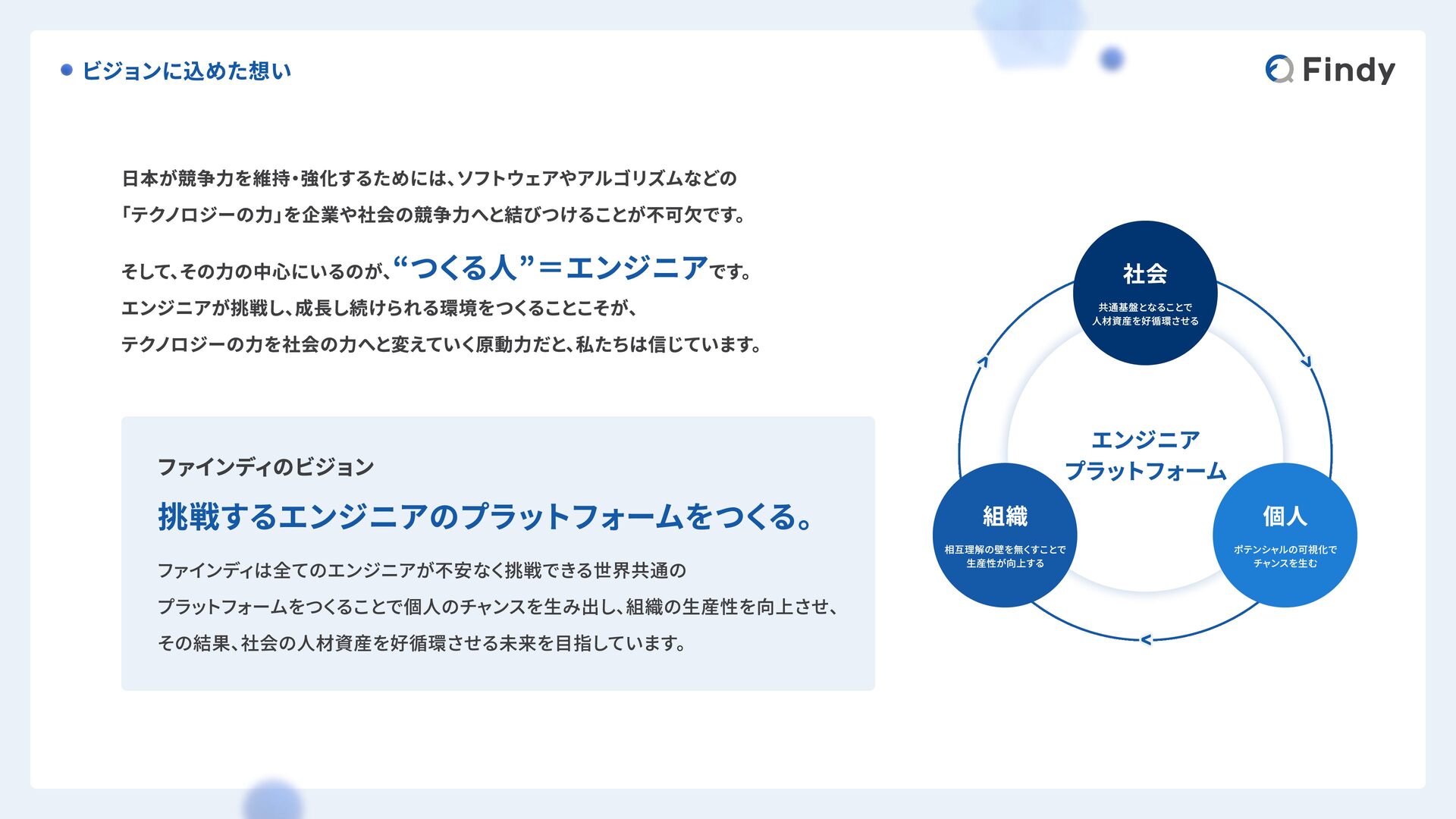 ビジョンに込めた想い

Findy

日本が競争力を維持・強化するためには、ソフトウェアやアルゴリズムなどの「テクノロジーの力」を企業や社会の競争力へと結びつけることが不可欠です。

そして、その力の中心にいるのが、“つくる人”＝エンジニアです。
エンジニアが挑戦し、成長し続けられる環境をつくることこそが、
テクノロジーの力を社会の力へと変えていく原動力だと、私たちは信じています。

ファインディのビジョン

挑戦するエンジニアのプラットフォームをつくる。

ファインディは全てのエンジニアが不安なく挑戦できる世界共通のプラットフォームをつくることで個人のチャンスを生み出し、組織の生産性を向上させ、その結果、社会の人材資産を好循環させる未来を目指しています。

社会
共通基盤となることで
人材資産を好循環させる

エンジニア
プラットフォーム

組織
相互理解の壁を無くすことで
生産性が向上する

個人
ポテンシャルの可視化で
チャンスを生む